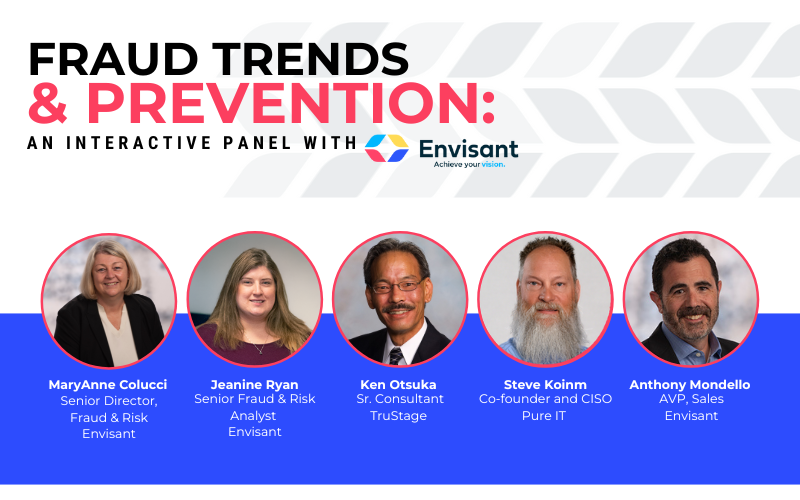 FRAUD TRENDS
& PREVENTION:
AN INTERACTIVE PANEL WITH Envisant
Achieve your vision.

MaryAnne Colucci
Senior Director, Fraud & Risk
Envisant

Jeanine Ryan
Senior Fraud & Risk Analyst
Envisant

Ken Otsuka
Sr. Consultant
TruStage

Steve Koinm
Co-founder and CISO
Pure IT

Anthony Mondello
AVP, Sales
Envisant